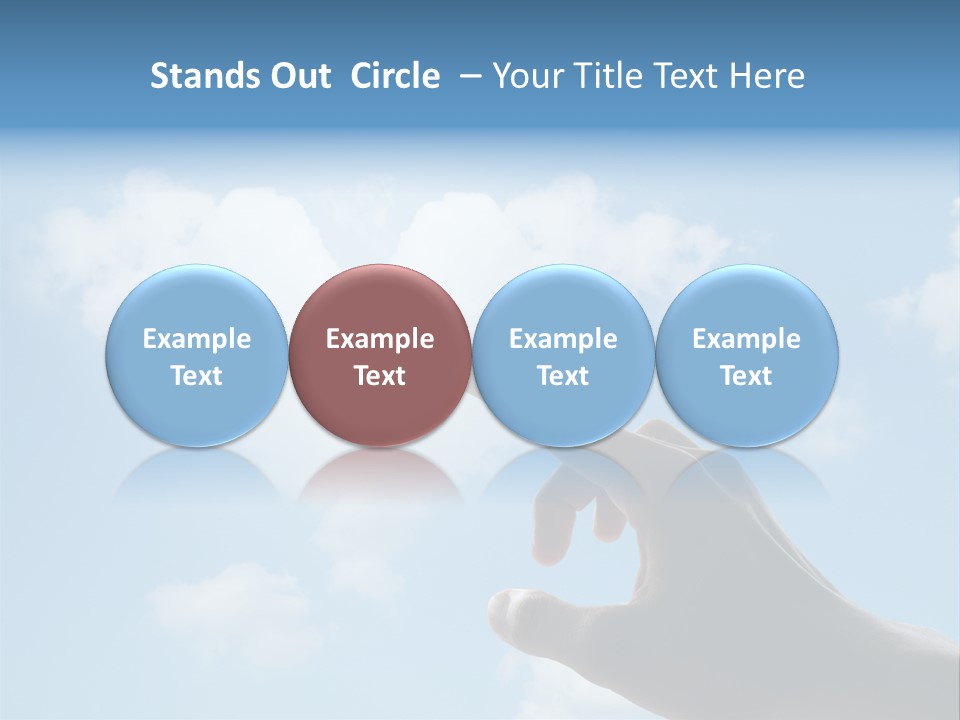 Stands Out Circle – Your Title Text Here

Example Text

Example Text

Example Text

Example Text